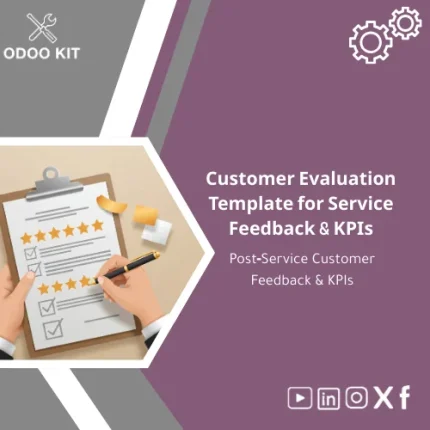 ODOO KIT

Customer Evaluation Template for Service Feedback & KPIs

Post-Service Customer Feedback & KPIs